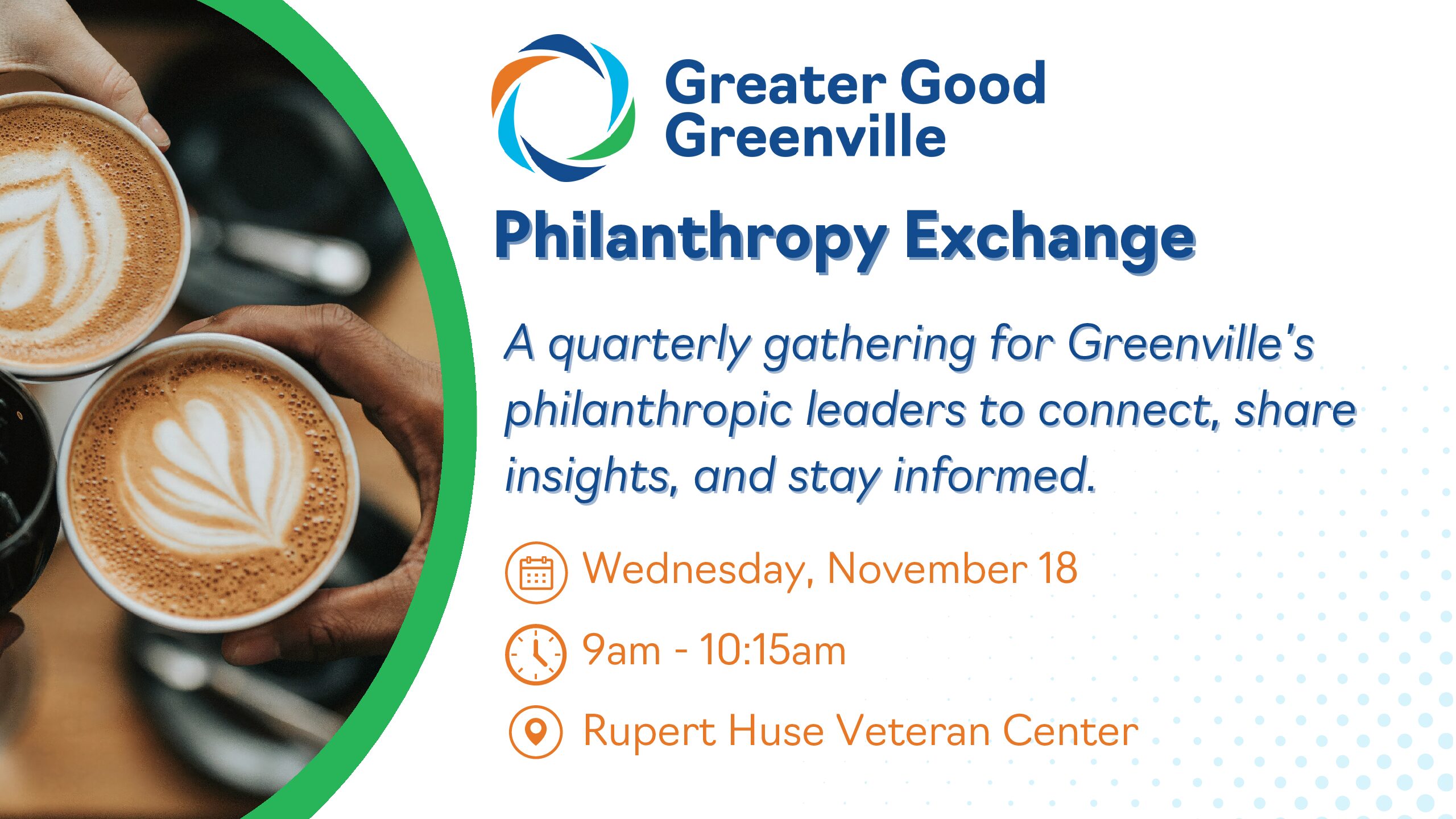 Greater Good Greenville

Philanthropy Exchange

A quarterly gathering for Greenville's philanthropic leaders to connect, share insights, and stay informed.

Wednesday, November 18

9am - 10:15am

Rupert Huse Veteran Center